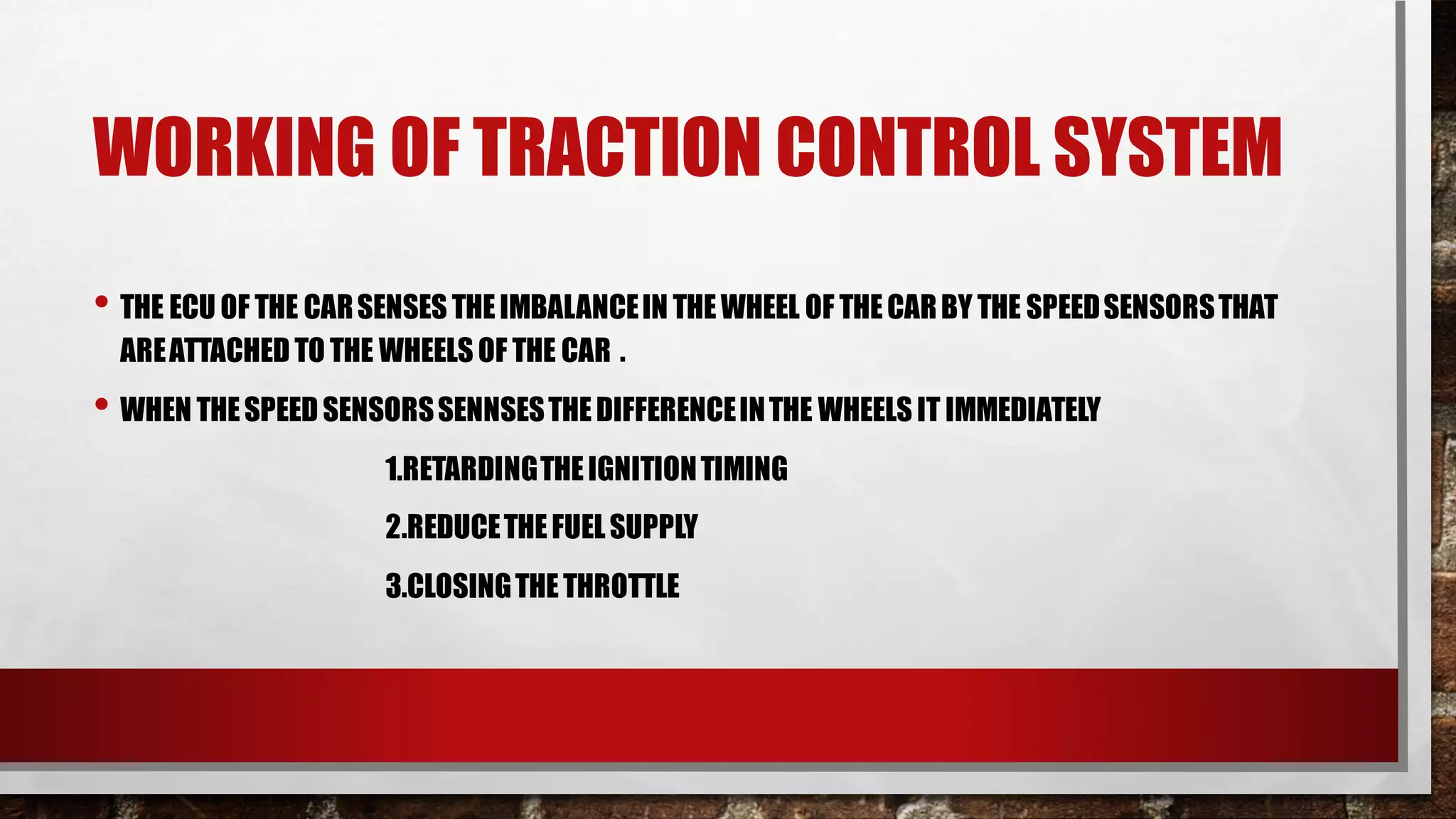 WORKING OF TRACTION CONTROL SYSTEM

• THE ECU OF THE CAR SENSES THE IMBALANCE IN THE WHEEL OF THE CAR BY THE SPEED SENSORS THAT ARE ATTACHED TO THE WHEELS OF THE CAR .

• WHEN THE SPEED SENSORS SENNSES THE DIFFERENCE IN THE WHEELS IT IMMEDIATELY

1.RETARDING THE IGNITION TIMING

2.REDUCE THE FUEL SUPPLY

3.CLOSING THE THROTTLE